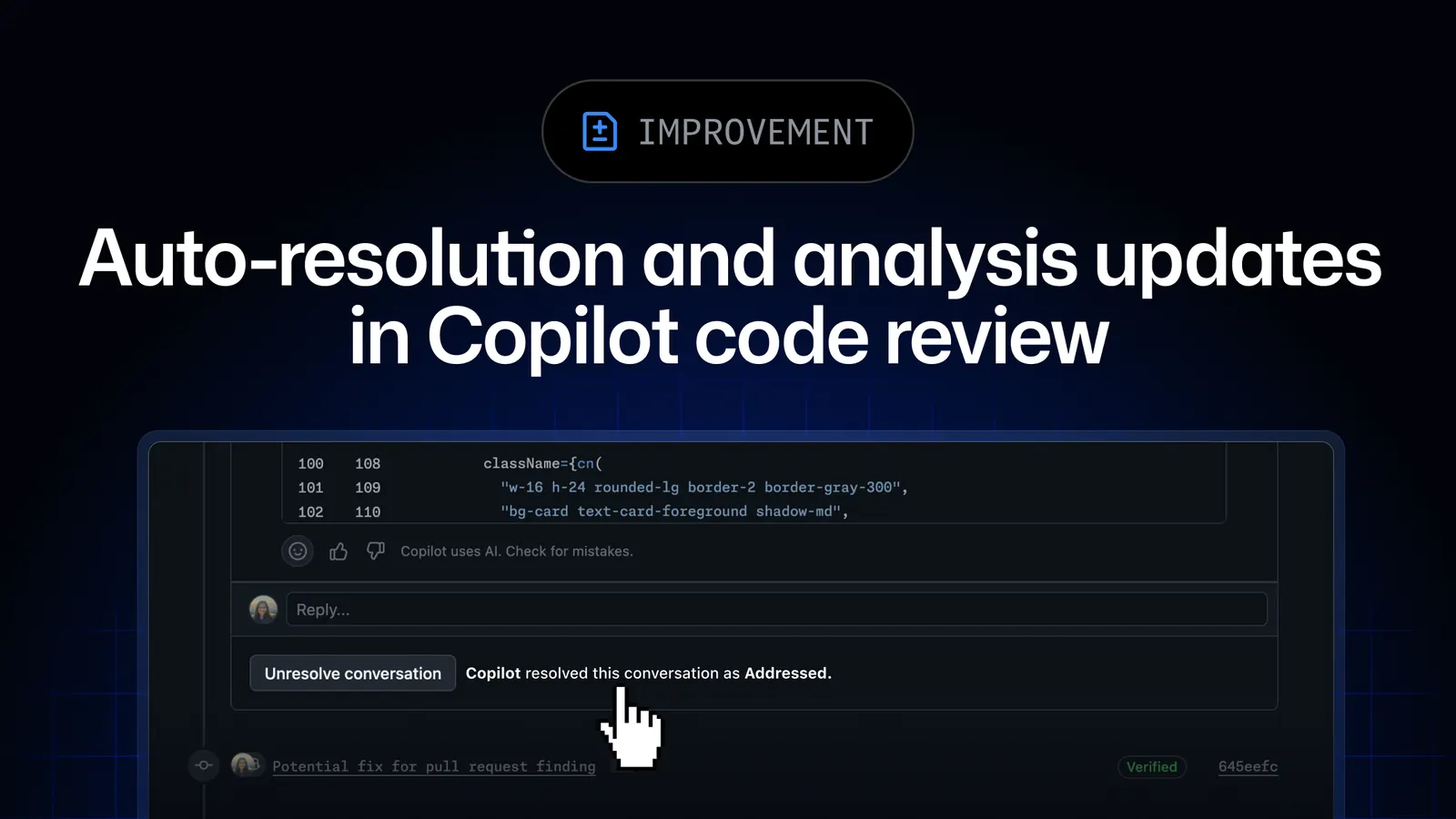 IMPROVEMENT

Auto-resolution and analysis updates in Copilot code review

100 108 className={cn(
101 109 "w-16 h-24 rounded-lg border-2 border-gray-300",
102 110 "bg-card text-card-foreground shadow-md",

Copilot uses AI. Check for mistakes.

Reply...

Unresolve conversation

Copilot resolved this conversation as Addressed.

Potential fix for pull request finding

Verified

645eefc